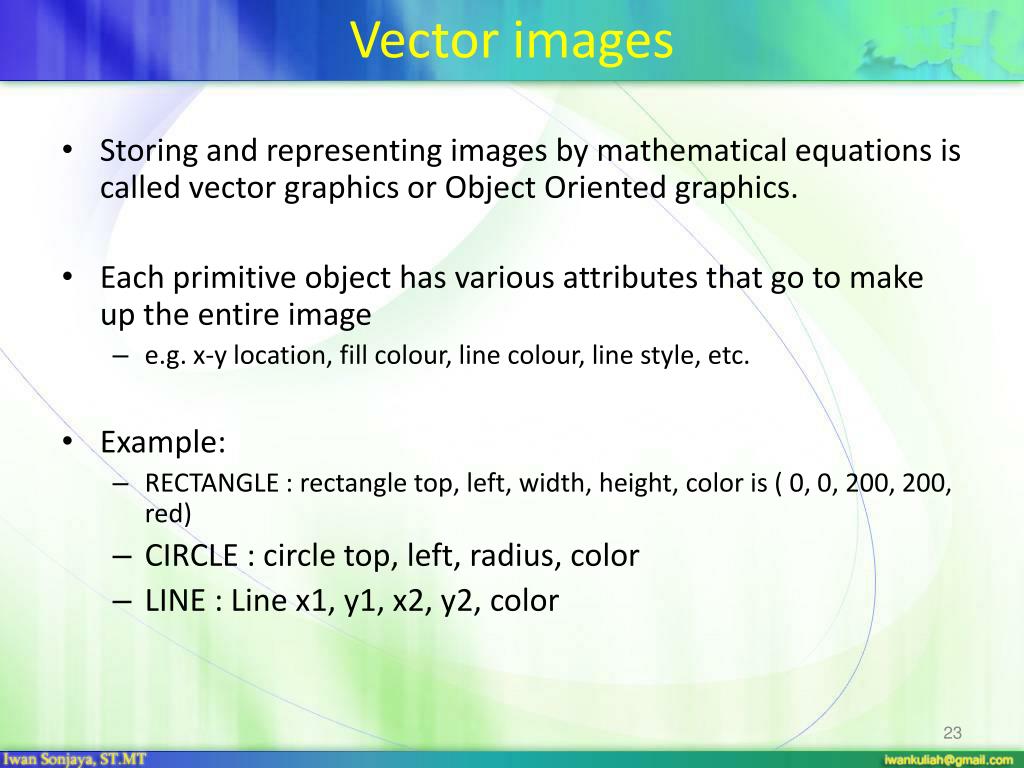 Vector images

• Storing and representing images by mathematical equations is called vector graphics or Object Oriented graphics.

• Each primitive object has various attributes that go to make up the entire image
  – e.g. x-y location, fill colour, line colour, line style, etc.

• Example:
  – RECTANGLE : rectangle top, left, width, height, color is ( 0, 0, 200, 200, red)
  – CIRCLE : circle top, left, radius, color
  – LINE : Line x1, y1, x2, y2, color

23

Iwan Sonjaya, ST.MT

iwankuliah@gmail.com